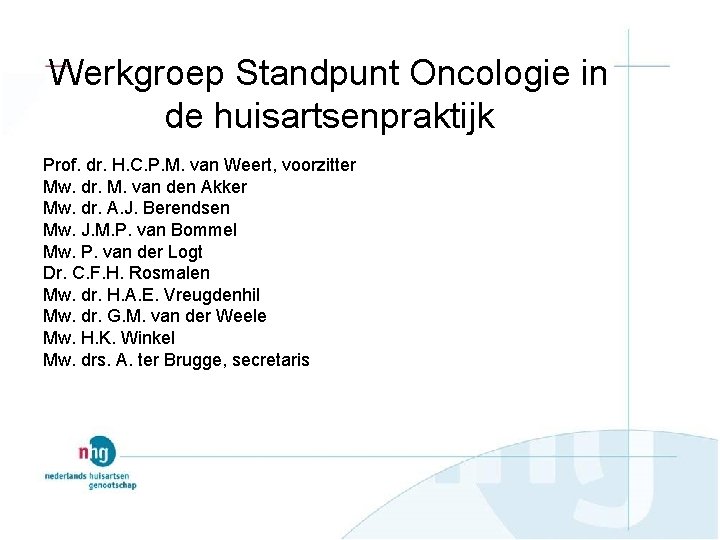 Werkgroep Standpunt Oncologie in de huisartsenpraktijk

Prof. dr. H.C.P.M. van Weert, voorzitter
Mw. dr. M. van den Akker
Mw. dr. A.J. Berendsen
Mw. J.M.P. van Bommel
Mw. P. van der Logt
Dr. C.F.H. Rosmalen
Mw. dr. H.A.E. Vreugdenhil
Mw. dr. G.M. van der Weele
Mw. H.K. Winkel
Mw. drs. A. ter Brugge, secretaris

nhg
nederlands huisartsen genootschap